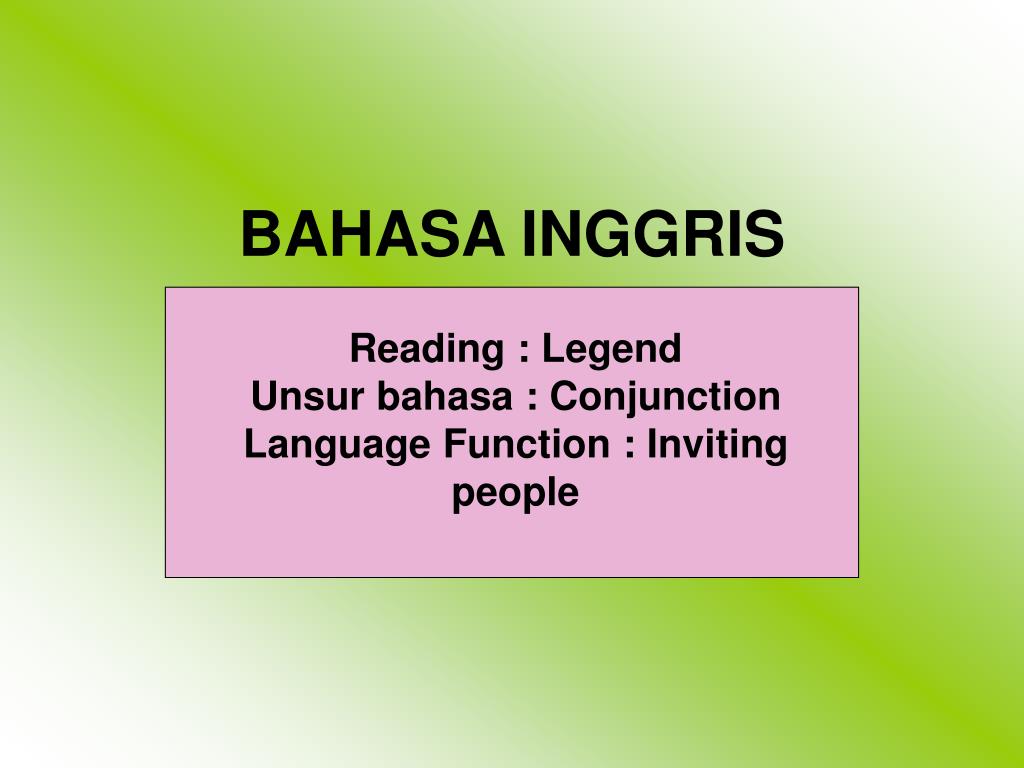 BAHASA INGGRIS

Reading : Legend
Unsur bahasa : Conjunction
Language Function : Inviting people